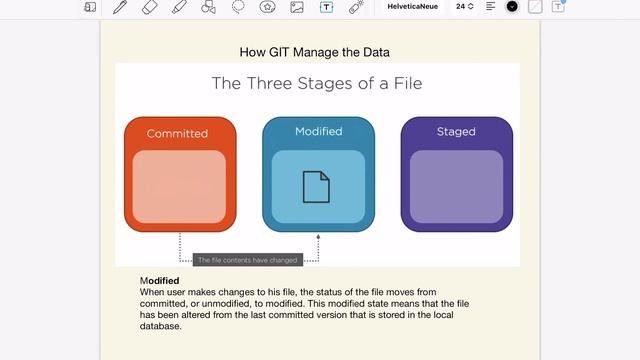 HelveticaNeue 24

How GIT Manage the Data

The Three Stages of a File

Committed

Modified

Staged

The file contents have changed

**Modified**
When user makes changes to his file, the status of the file moves from committed, or unmodified, to modified. This modified state means that the file has been altered from the last committed version that is stored in the local database.